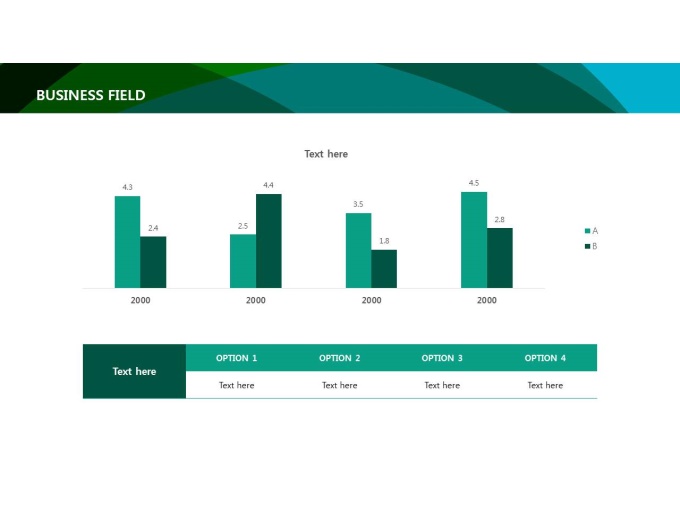 BUSINESS FIELD

Text here

4.3
2.4
2.5
4.4
3.5
1.8
4.5
2.8

A
B

2000
2000
2000
2000

| Text here | OPTION 1 | OPTION 2 | OPTION 3 | OPTION 4 |
|---|---|---|---|---|
| | Text here | Text here | Text here | Text here |